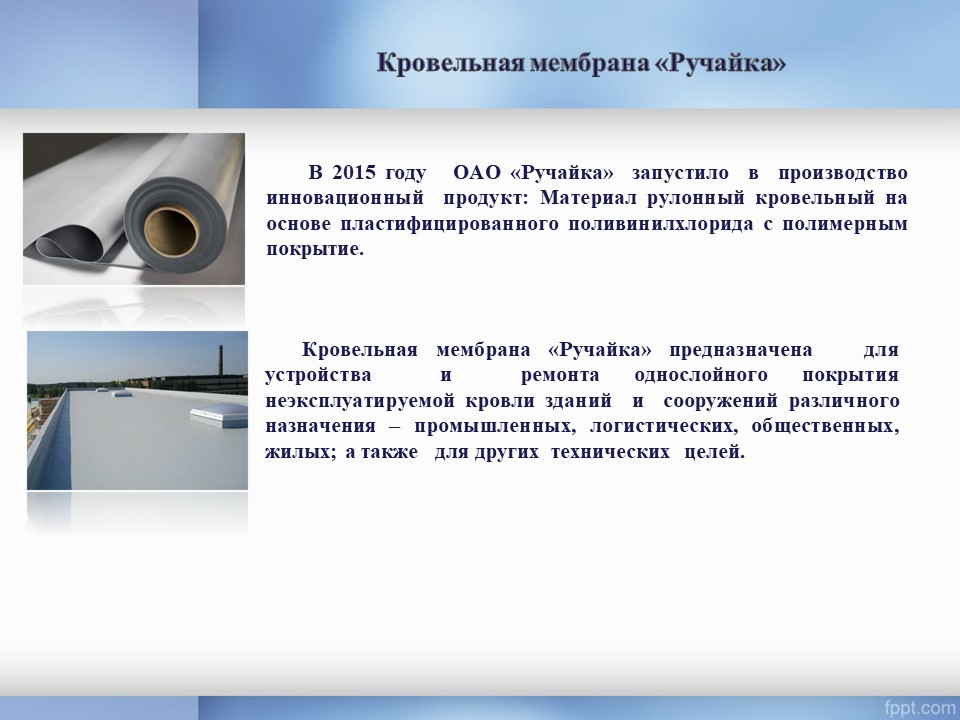 Кровельная мембрана «Ручайка»

В 2015 году ОАО «Ручайка» запустило в производство инновационный продукт: Материал рулонный кровельный на основе пластифицированного поливинилхлорида с полимерным покрытие.

Кровельная мембрана «Ручайка» предназначена для устройства и ремонта однослойного покрытия неэксплуатируемой кровли зданий и сооружений различного назначения – промышленных, логистических, общественных, жилых; а также для других технических целей.

fppt.com